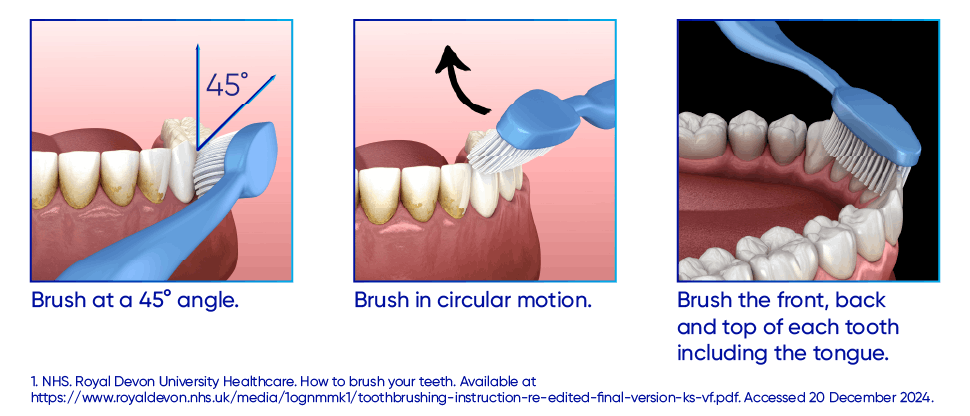 45°

Brush at a 45° angle.

Brush in circular motion.

Brush the front, back and top of each tooth including the tongue.

1. NHS. Royal Devon University Healthcare. How to brush your teeth. Available at https://www.royaldevon.nhs.uk/media/1ognmmk1/toothbrushing-instruction-re-edited-final-version-ks-vf.pdf. Accessed 20 December 2024.